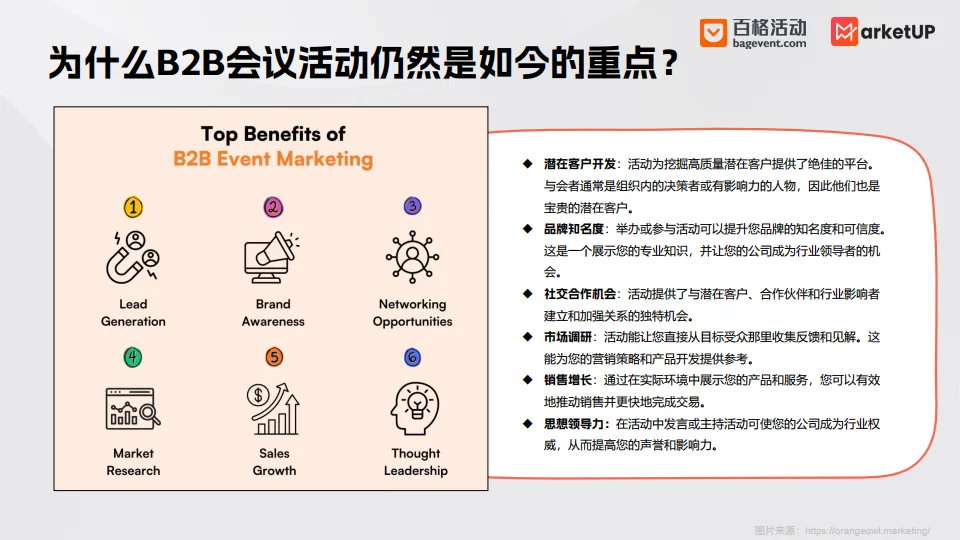 百格活动
bagevent.com

MarketUP

为什么B2B会议活动仍然是如今的重点？

Top Benefits of
B2B Event Marketing

1
Lead Generation

2
Brand Awareness

3
Networking Opportunities

4
Market Research

5
Sales Growth

6
Thought Leadership

◆ 潜在客户开发：活动为挖掘高质量潜在客户提供了绝佳的平台。与会者通常是组织内的决策者或有影响力的人物，因此他们也是宝贵的潜在客户。

◆ 品牌知名度：举办或参与活动可以提升您品牌的知名度和可信度。这是一个展示您的专业知识，并让您的公司成为行业领导者的机会。

◆ 社交合作机会：活动提供了与潜在客户、合作伙伴和行业影响者建立和加强关系的独特机会。

◆ 市场调研：活动能让您直接从目标受众那里收集反馈和见解。这能为您的营销策略和产品开发提供参考。

◆ 销售增长：通过在实际环境中展示您的产品和服务，您可以有效地推动销售并更快地完成交易。

◆ 思想领导力：在活动中发言或主持活动可使您的公司成为行业权威，从而提高您的声誉和影响力。

图片来源：https://orangeowl.marketing/